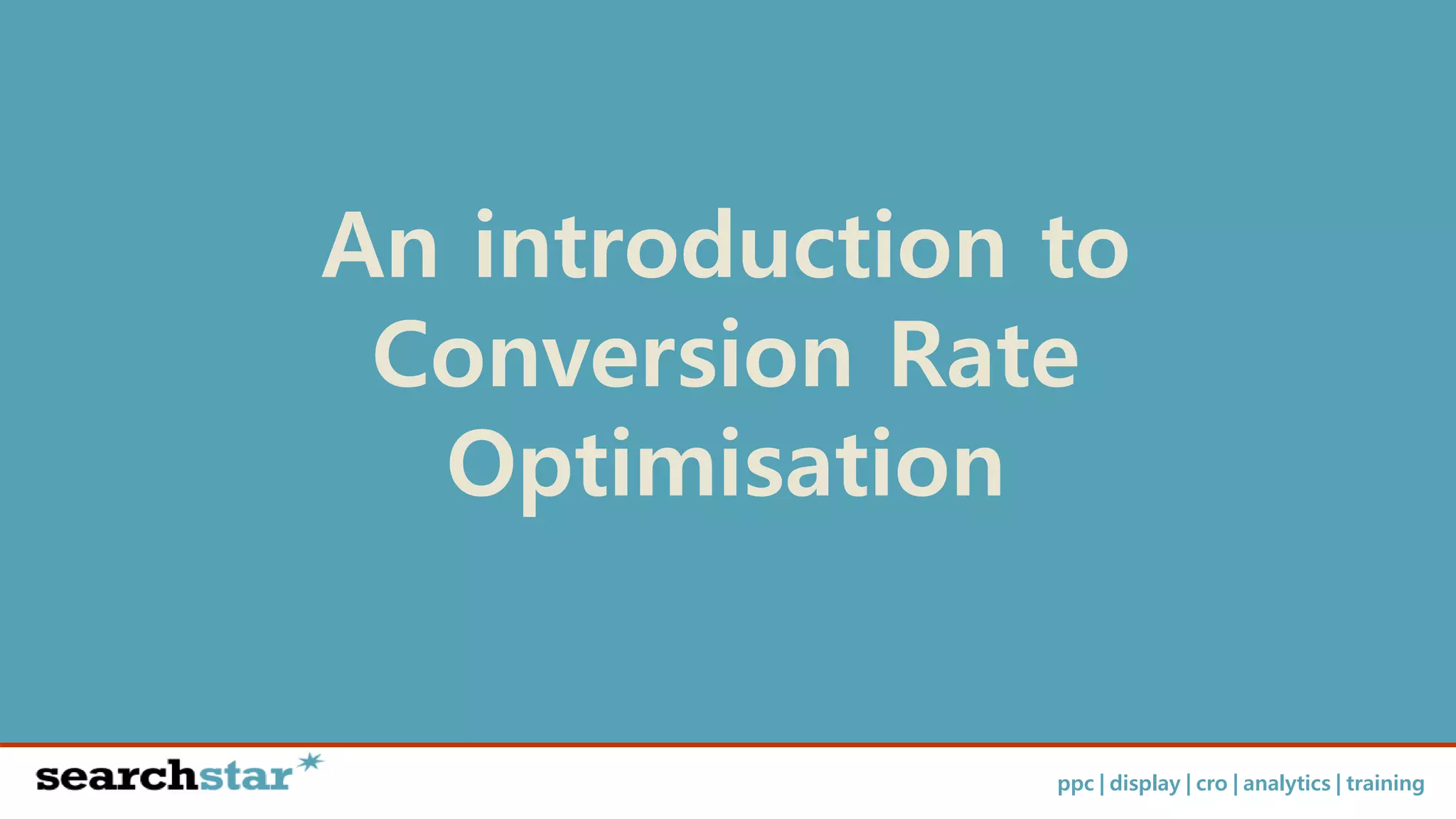 An introduction to Conversion Rate Optimisation

searchstar

ppc | display | cro | analytics | training